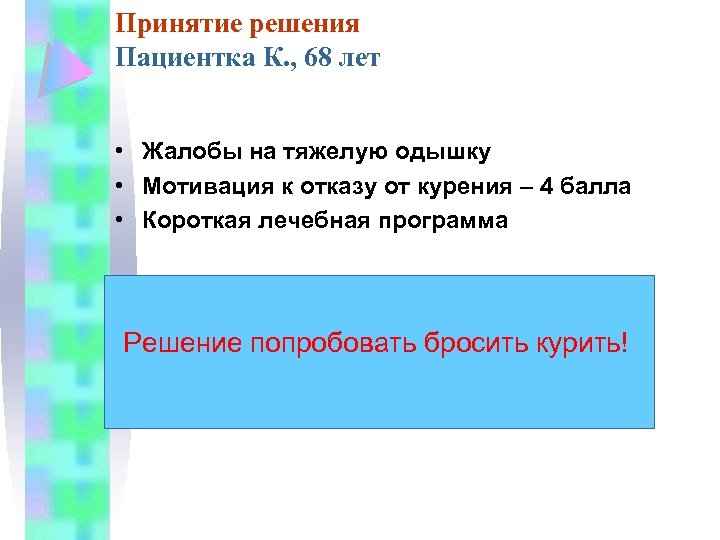 Принятие решения
Пациентка К., 68 лет

• Жалобы на тяжелую одышку
• Мотивация к отказу от курения – 4 балла
• Короткая лечебная программа

Решение попробовать бросить курить!